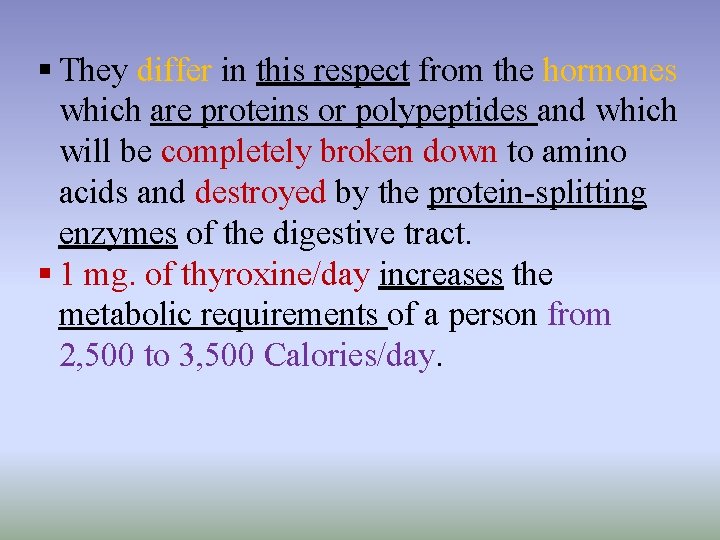 ▪ They differ in this respect from the hormones which are proteins or polypeptides and which will be completely broken down to amino acids and destroyed by the protein-splitting enzymes of the digestive tract.

▪ 1 mg. of thyroxine/day increases the metabolic requirements of a person from 2,500 to 3,500 Calories/day.